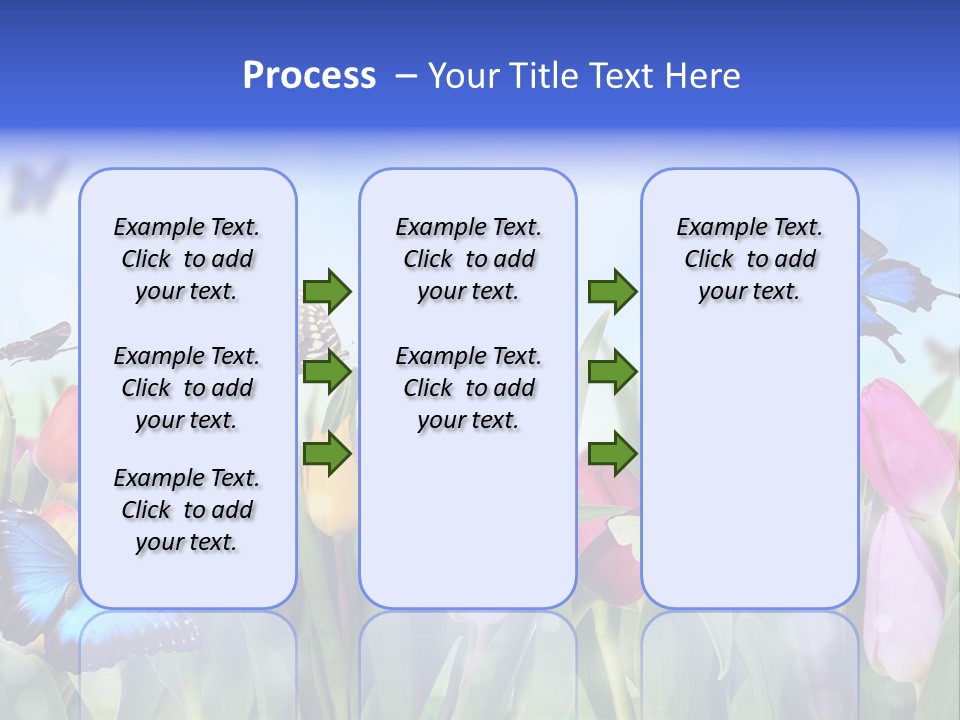 Process – Your Title Text Here

Example Text. Click to add your text.

Example Text. Click to add your text.

Example Text. Click to add your text.

Example Text. Click to add your text.

Example Text. Click to add your text.

Example Text. Click to add your text.